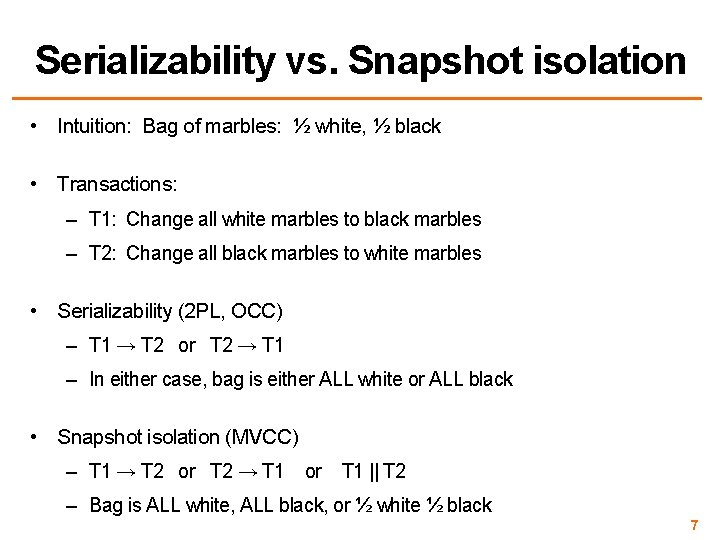 Serializability vs. Snapshot isolation

• Intuition: Bag of marbles: ½ white, ½ black

• Transactions:
– T1: Change all white marbles to black marbles
– T2: Change all black marbles to white marbles

• Serializability (2PL, OCC)
– T1 → T2 or T2 → T1
– In either case, bag is either ALL white or ALL black

• Snapshot isolation (MVCC)
– T1 → T2 or T2 → T1 or T1 || T2
– Bag is ALL white, ALL black, or ½ white ½ black

7